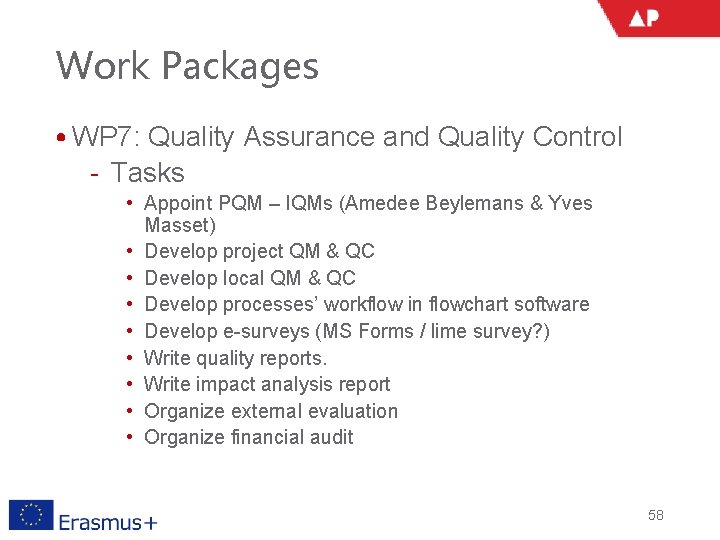 AP

Work Packages

• WP7: Quality Assurance and Quality Control
- Tasks
• Appoint PQM – IQMs (Amedee Beylemans & Yves Masset)
• Develop project QM & QC
• Develop local QM & QC
• Develop processes' workflow in flowchart software
• Develop e-surveys (MS Forms / lime survey?)
• Write quality reports.
• Write impact analysis report
• Organize external evaluation
• Organize financial audit

Erasmus+

58